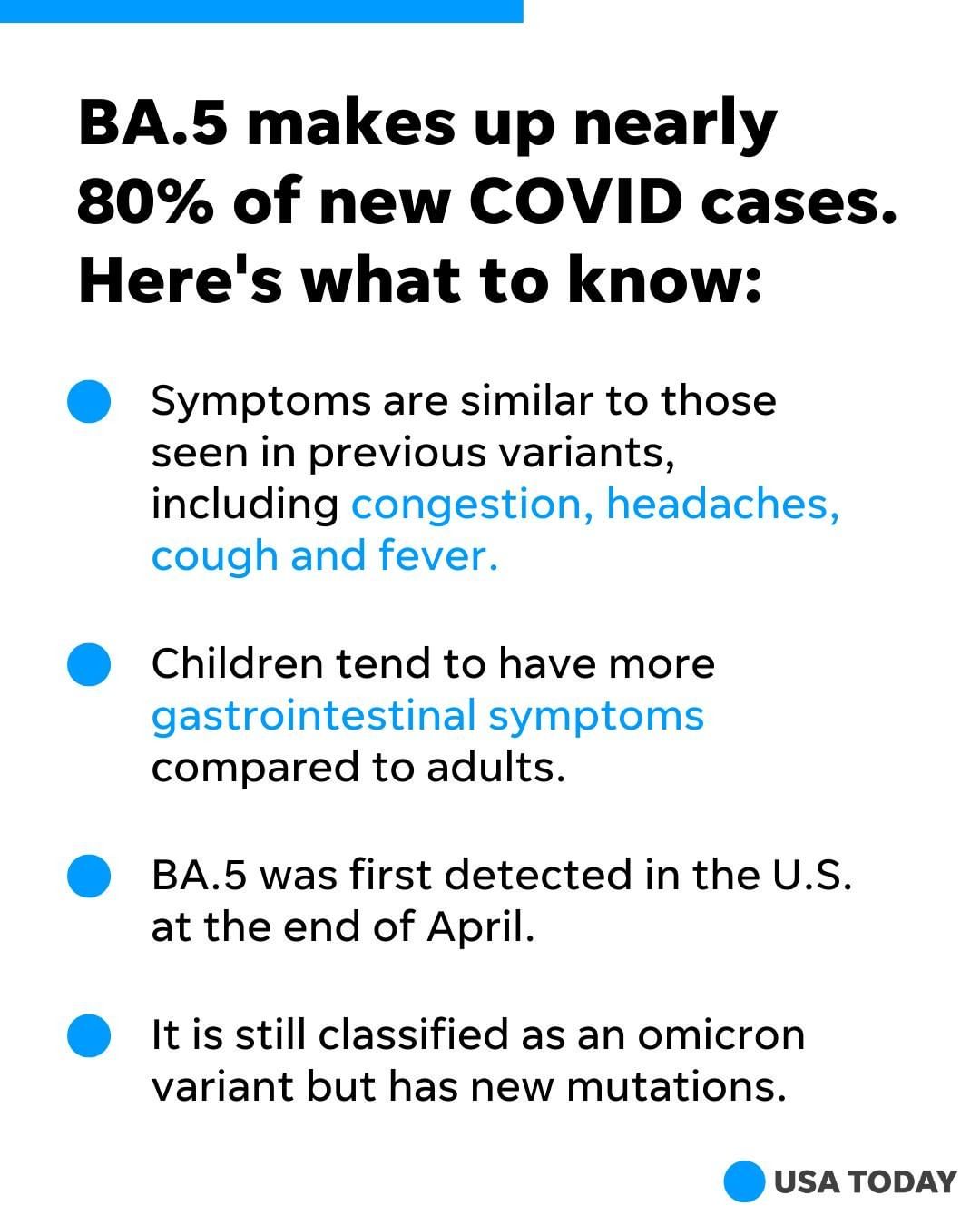 BA.5 makes up nearly 80% of new COVID cases. Here's what to know:

Symptoms are similar to those seen in previous variants, including congestion, headaches, cough and fever.

Children tend to have more gastrointestinal symptoms compared to adults.

BA.5 was first detected in the U.S. at the end of April.

It is still classified as an omicron variant but has new mutations.

USA TODAY